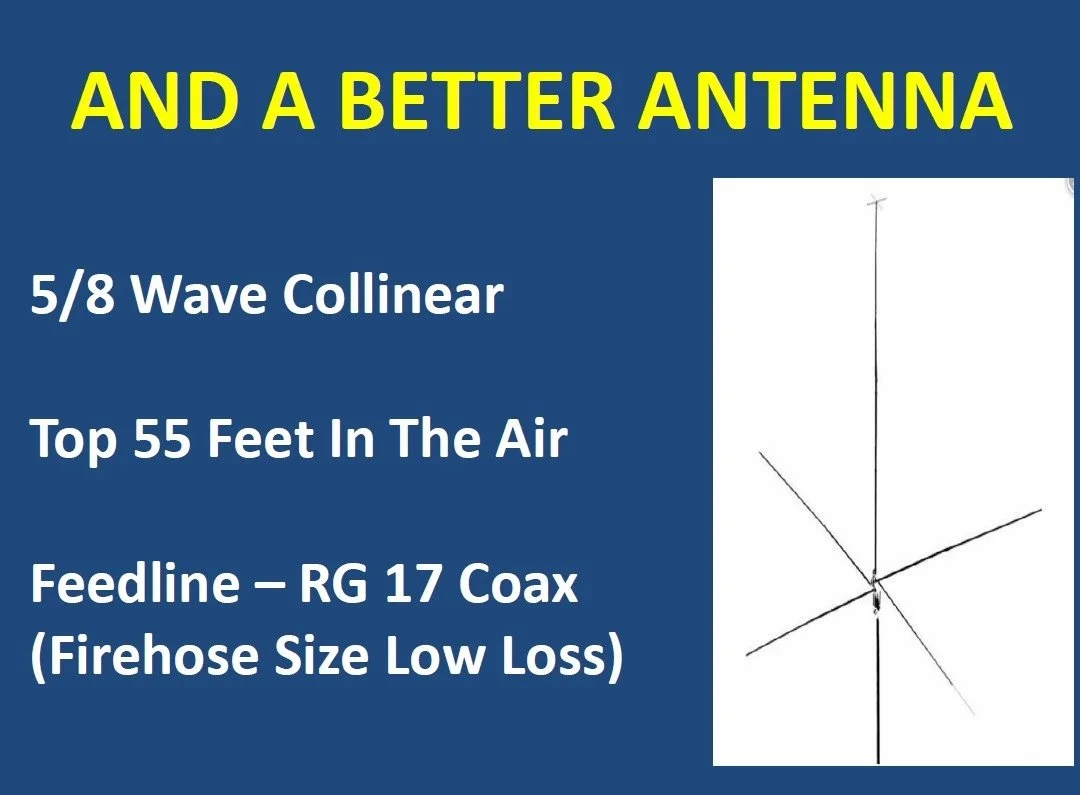 AND A BETTER ANTENNA

5/8 Wave Collinear

Top 55 Feet In The Air

Feedline – RG 17 Coax (Firehose Size Low Loss)